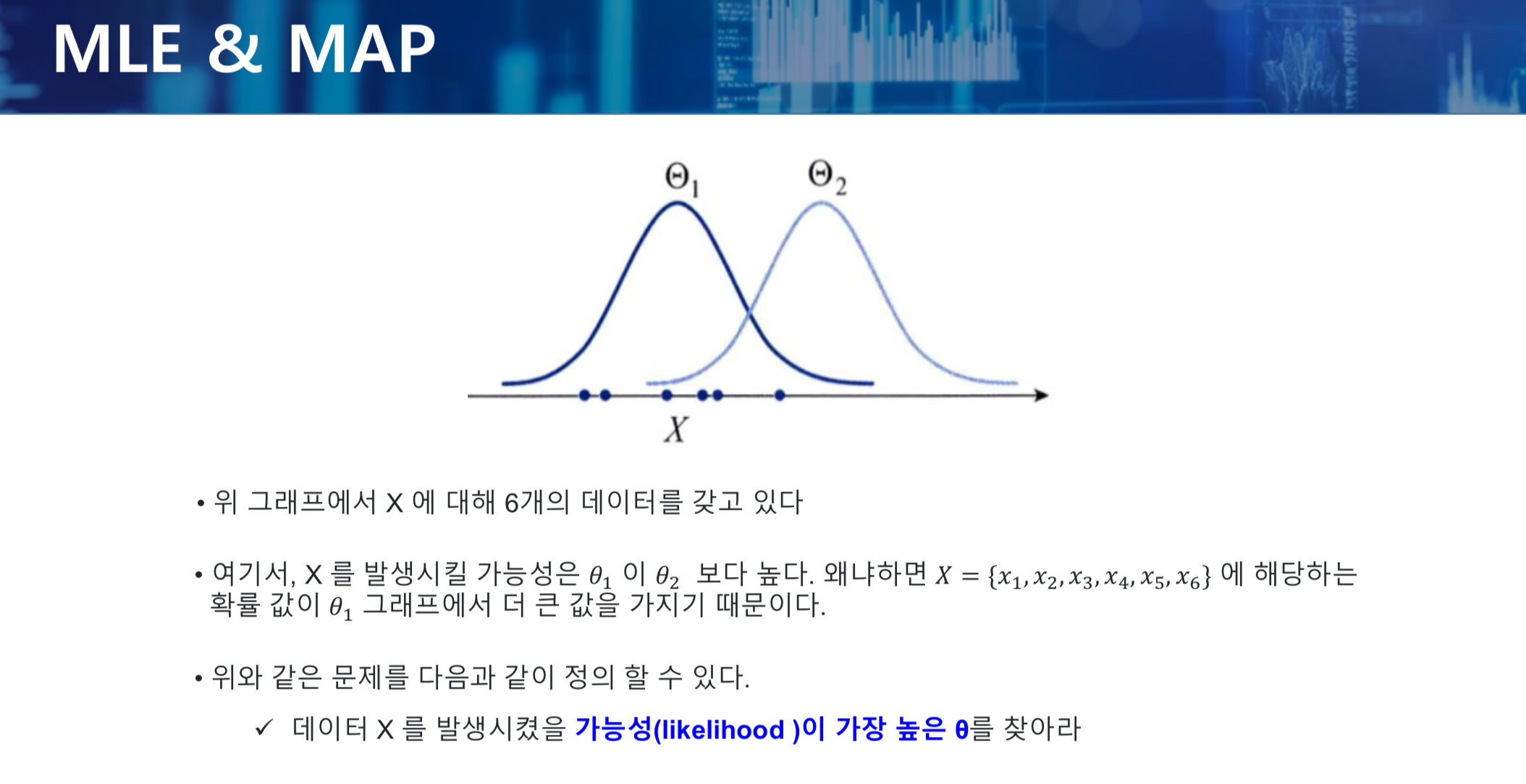 MLE & MAP

$\Theta_1$ $\Theta_2$

$X$

• 위 그래프에서 X 에 대해 6개의 데이터를 갖고 있다

• 여기서, X 를 발생시킬 가능성은 $\theta_1$ 이 $\theta_2$ 보다 높다. 왜냐하면 $X = \{x_1, x_2, x_3, x_4, x_5, x_6\}$ 에 해당하는 확률 값이 $\theta_1$ 그래프에서 더 큰 값을 가지기 때문이다.

• 위와 같은 문제를 다음과 같이 정의 할 수 있다.

✓ 데이터 X 를 발생시켰을 가능성(likelihood )이 가장 높은 θ를 찾아라